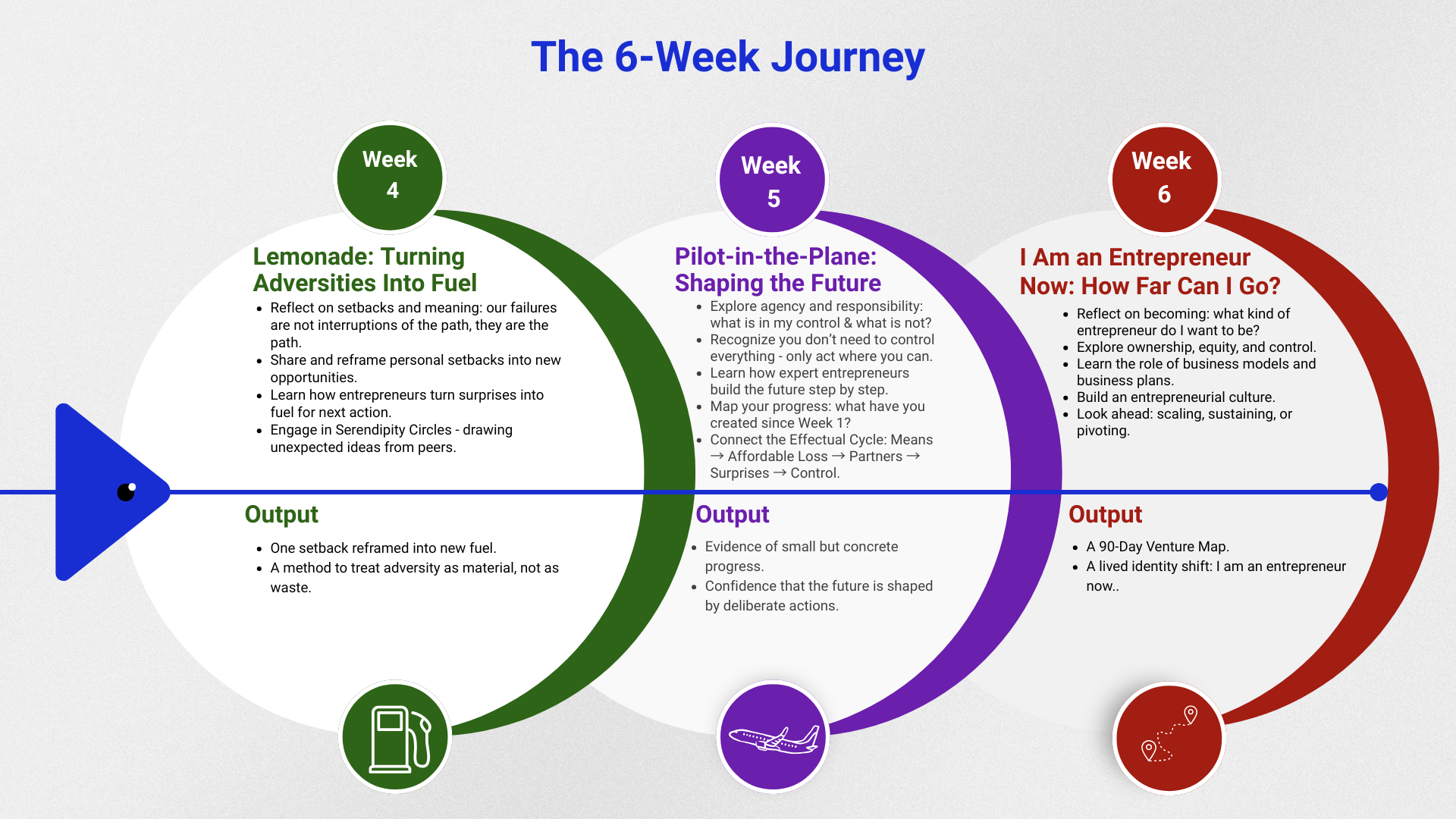 The 6-Week Journey

Week 4

Lemonade: Turning Adversities Into Fuel

- Reflect on setbacks and meaning: our failures are not interruptions of the path, they are the path.
- Share and reframe personal setbacks into new opportunities.
- Learn how entrepreneurs turn surprises into fuel for next action.
- Engage in Serendipity Circles - drawing unexpected ideas from peers.

Output

- One setback reframed into new fuel.
- A method to treat adversity as material, not as waste.

Week 5

Pilot-in-the-Plane: Shaping the Future

- Explore agency and responsibility: what is in my control & what is not?
- Recognize you don't need to control everything - only act where you can.
- Learn how expert entrepreneurs build the future step by step.
- Map your progress: what have you created since Week 1?
- Connect the Effectual Cycle: Means → Affordable Loss → Partners → Surprises → Control.

Output

- Evidence of small but concrete progress.
- Confidence that the future is shaped by deliberate actions.

Week 6

I Am an Entrepreneur Now: How Far Can I Go?

- Reflect on becoming: what kind of entrepreneur do I want to be?
- Explore ownership, equity, and control.
- Learn the role of business models and business plans.
- Build an entrepreneurial culture.
- Look ahead: scaling, sustaining, or pivoting.

Output

- A 90-Day Venture Map.
- A lived identity shift: I am an entrepreneur now..